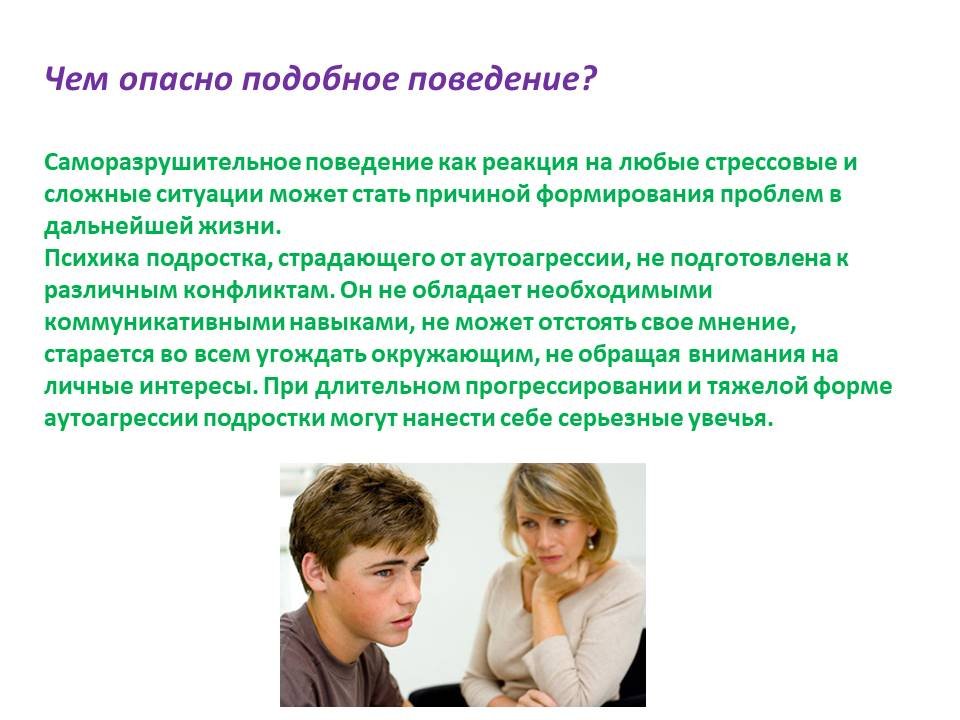 Чем опасно подобное поведение?

Саморазрушительное поведение как реакция на любые стрессовые и сложные ситуации может стать причиной формирования проблем в дальнейшей жизни.
Психика подростка, страдающего от аутоагрессии, не подготовлена к различным конфликтам. Он не обладает необходимыми коммуникативными навыками, не может отстоять свое мнение, старается во всем угождать окружающим, не обращая внимания на личные интересы. При длительном прогрессировании и тяжелой форме аутоагрессии подростки могут нанести себе серьезные увечья.